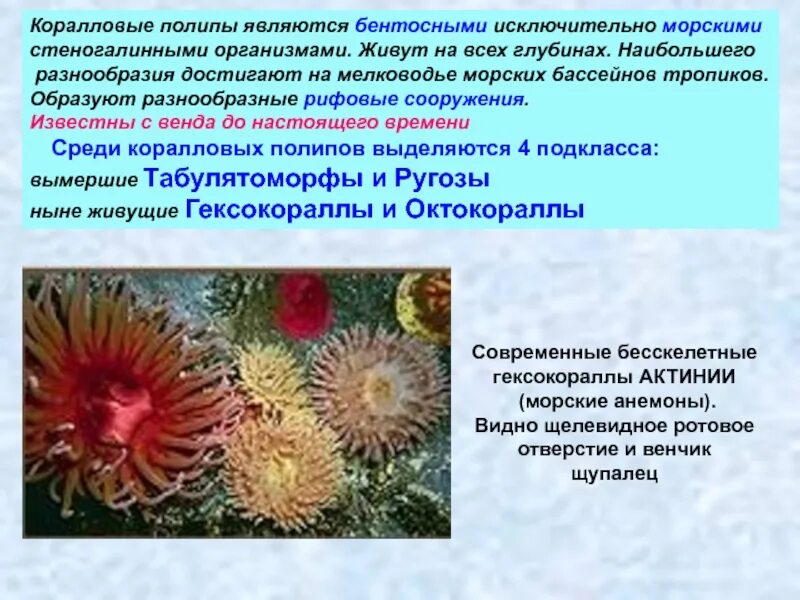 Коралловые полипы являются бентосными исключительно морскими стеногалинными организмами. Живут на всех глубинах. Наибольшего разнообразия достигают на мелководье морских бассейнов тропиков. Образуют разнообразные рифовые сооружения.
Известны с венда до настоящего времени

Среди коралловых полипов выделяются 4 подкласса:
вымершие Табулятоморфы и Ругозы
ныне живущие Гексокораллы и Октокораллы

Современные бесскелетные гексокораллы АКТИНИИ (морские анемоны).
Видно щелевидное ротовое отверстие и венчик щупалец